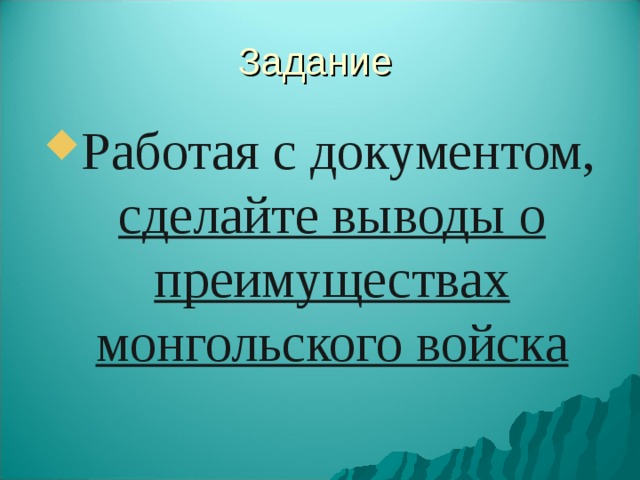 Задание

Работая с документом, сделайте выводы о преимуществах монгольского войска